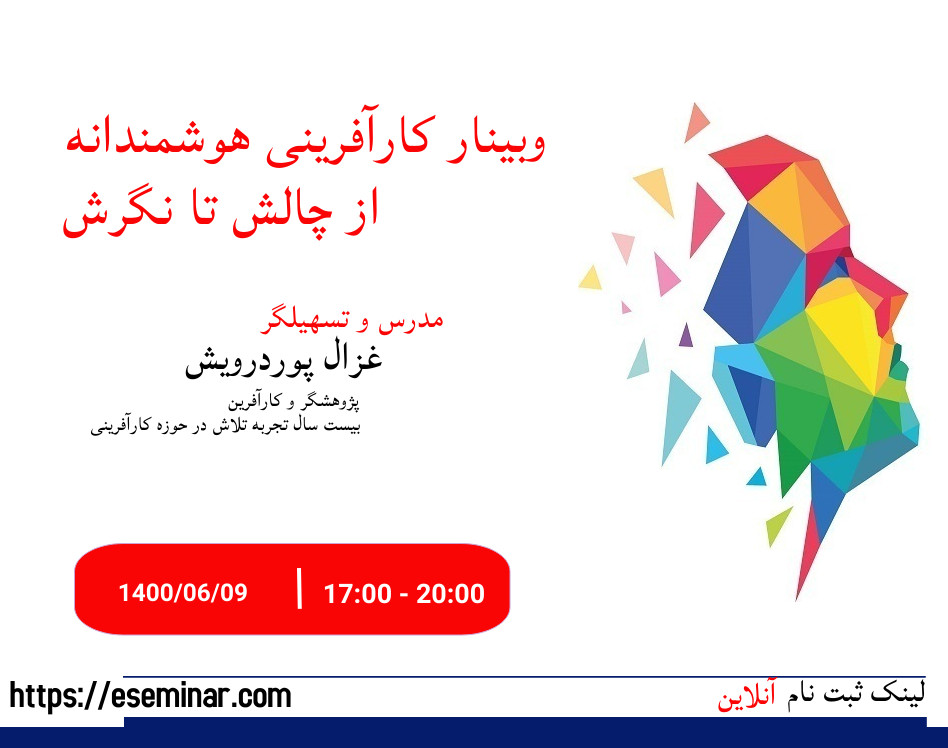 وبینار کارآفرینی هوشمندانه
از چالش تا نگرش

مدرس و تسهیلگر
غزال پوردرویش
پژوهشگر و کارآفرین
بیست سال تجربه تلاش در حوزه کارآفرینی

1400/06/09 | 17:00 - 20:00

https://eseminar.com

لینک ثبت نام آنلاین